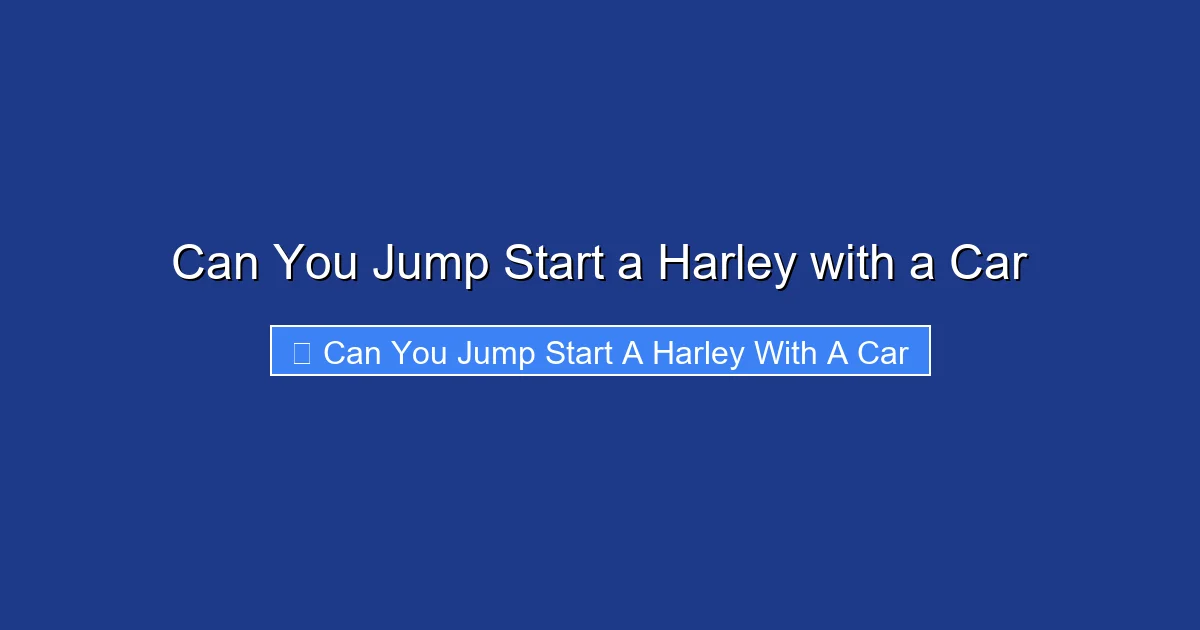 Can You Jump Start a Harley with a Car

Can You Jump Start A Harley With A Car